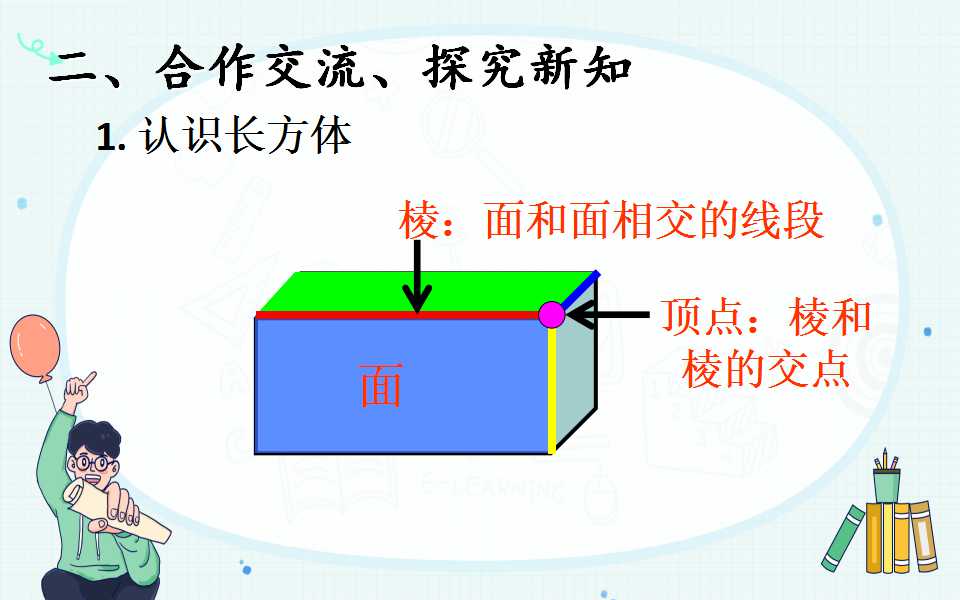 二、合作交流、探究新知

1.认识长方体

棱：面和面相交的线段

顶点：棱和棱的交点

面